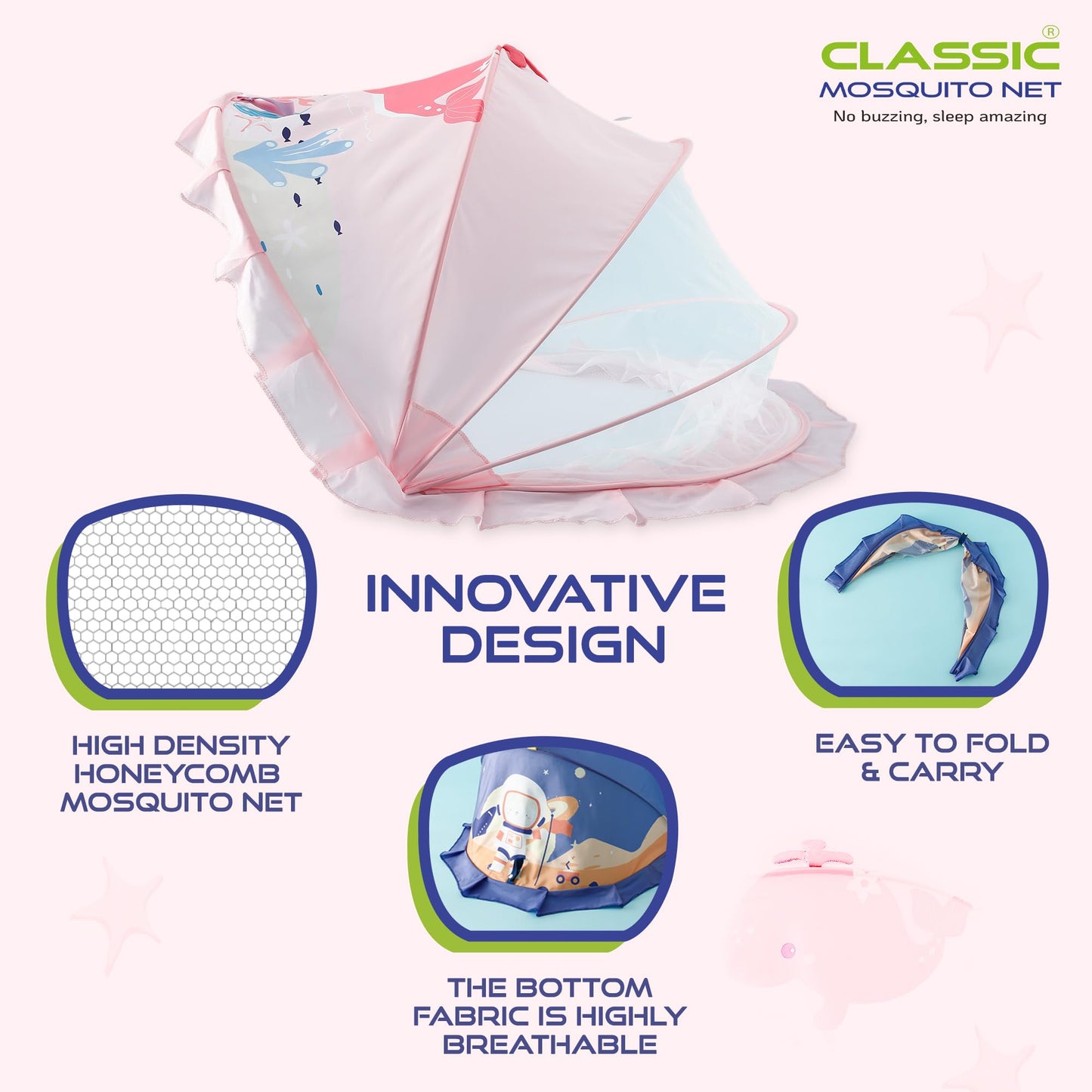 CLASSIC®
MOSQUITO NET
No buzzing, sleep amazing

INNOVATIVE DESIGN

HIGH DENSITY HONEYCOMB MOSQUITO NET

EASY TO FOLD & CARRY

THE BOTTOM FABRIC IS HIGHLY BREATHABLE